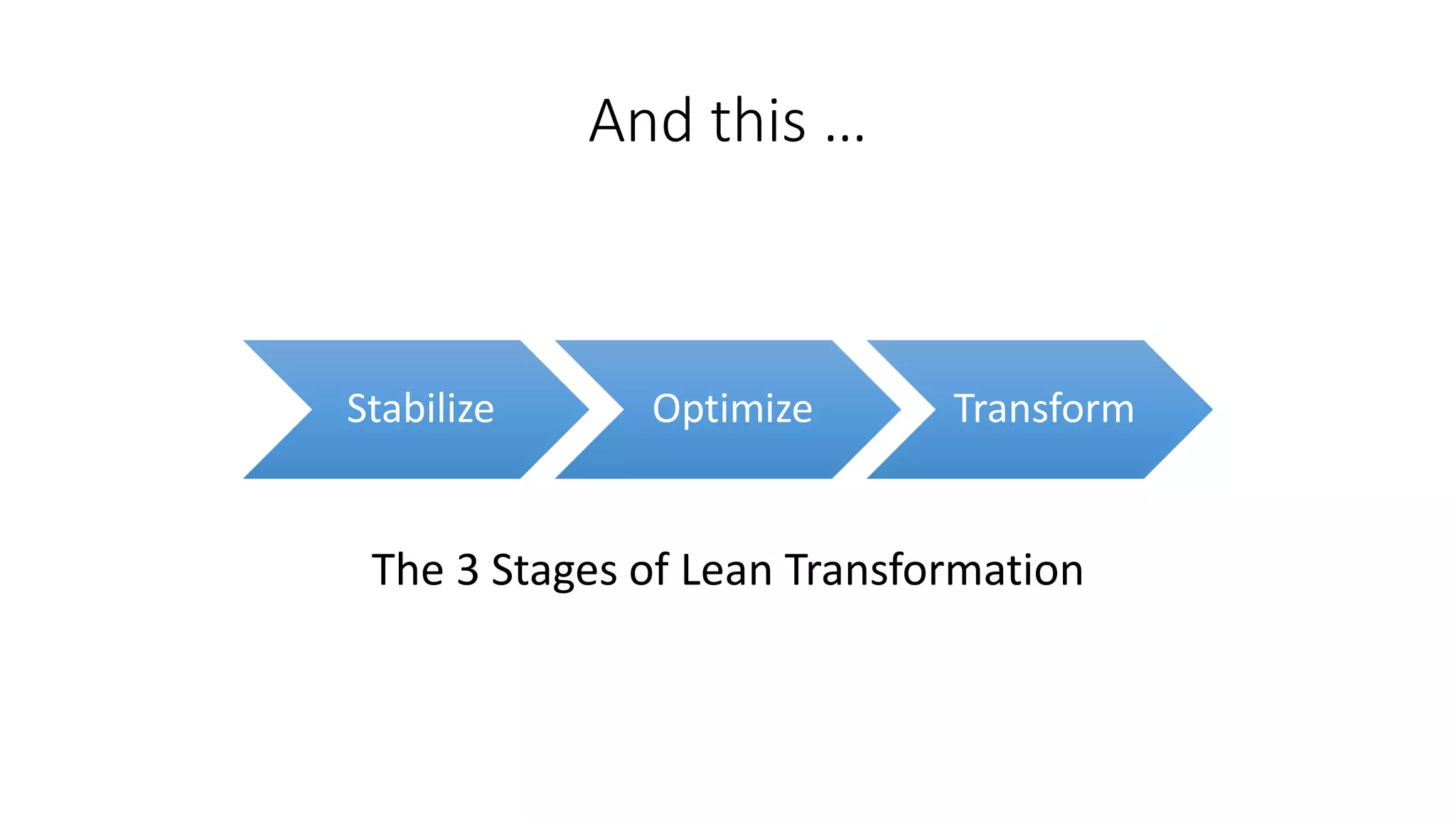 And this …

Stabilize

Optimize

Transform

The 3 Stages of Lean Transformation